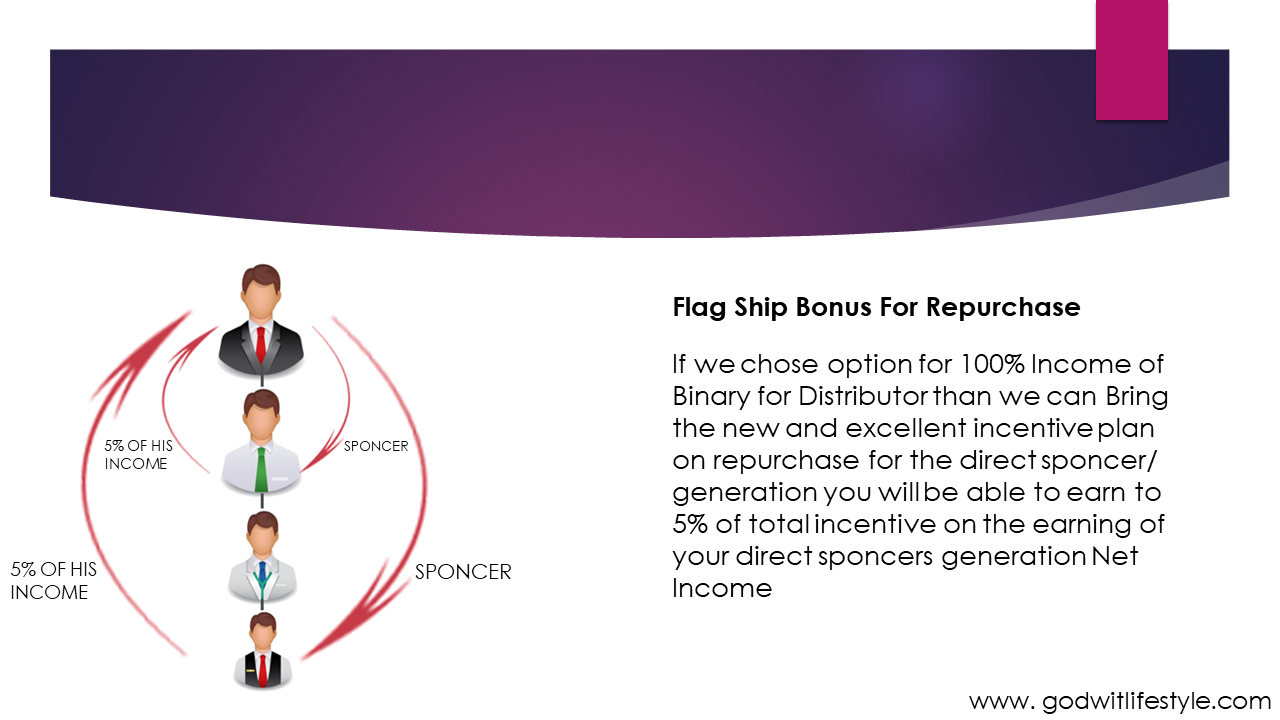 5% OF HIS INCOME

SPONCER

5% OF HIS INCOME

SPONCER

Flag Ship Bonus For Repurchase

If we chose option for 100% Income of Binary for Distributor than we can Bring the new and excellent incentive plan on repurchase for the direct sponcer/ generation you will be able to earn to 5% of total incentive on the earning of your direct sponcers generation Net Income

www. godwitlifestyle.com